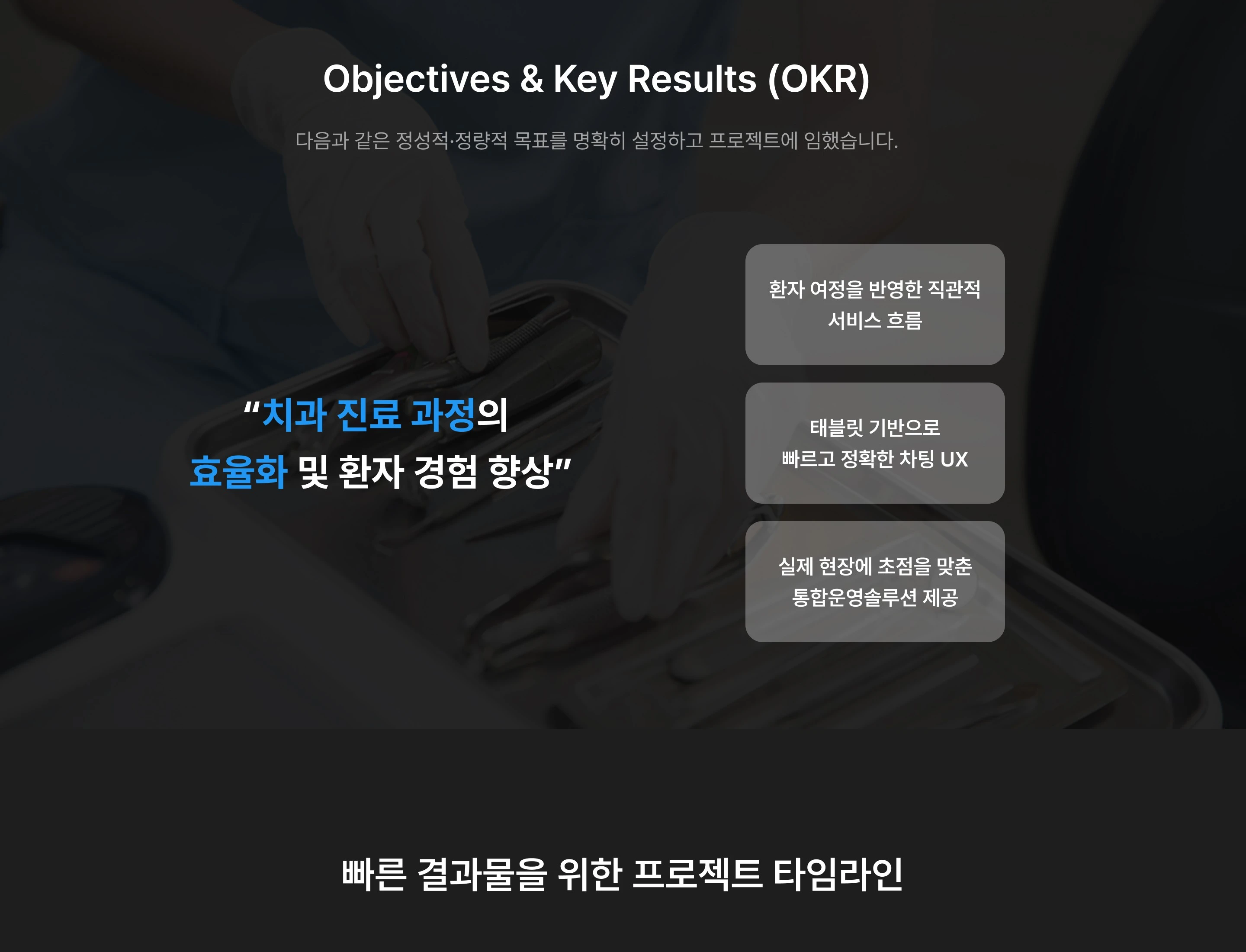 Objectives & Key Results (OKR)

다음과 같은 정성적·정량적 목표를 명확히 설정하고 프로젝트에 임했습니다.

“치과 진료 과정의 효율화 및 환자 경험 향상”

환자 여정을 반영한 직관적 서비스 흐름

태블릿 기반으로 빠르고 정확한 차팅 UX

실제 현장에 초점을 맞춘 통합운영솔루션 제공

빠른 결과물을 위한 프로젝트 타임라인